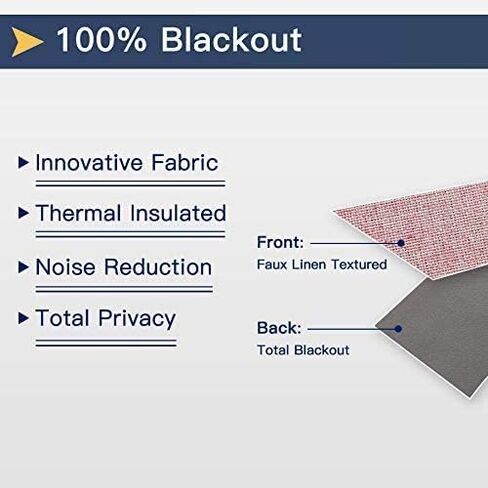 100% Blackout

Innovative Fabric

Thermal Insulated

Noise Reduction

Total Privacy

Front:
Faux Linen Textured

Back:
Total Blackout